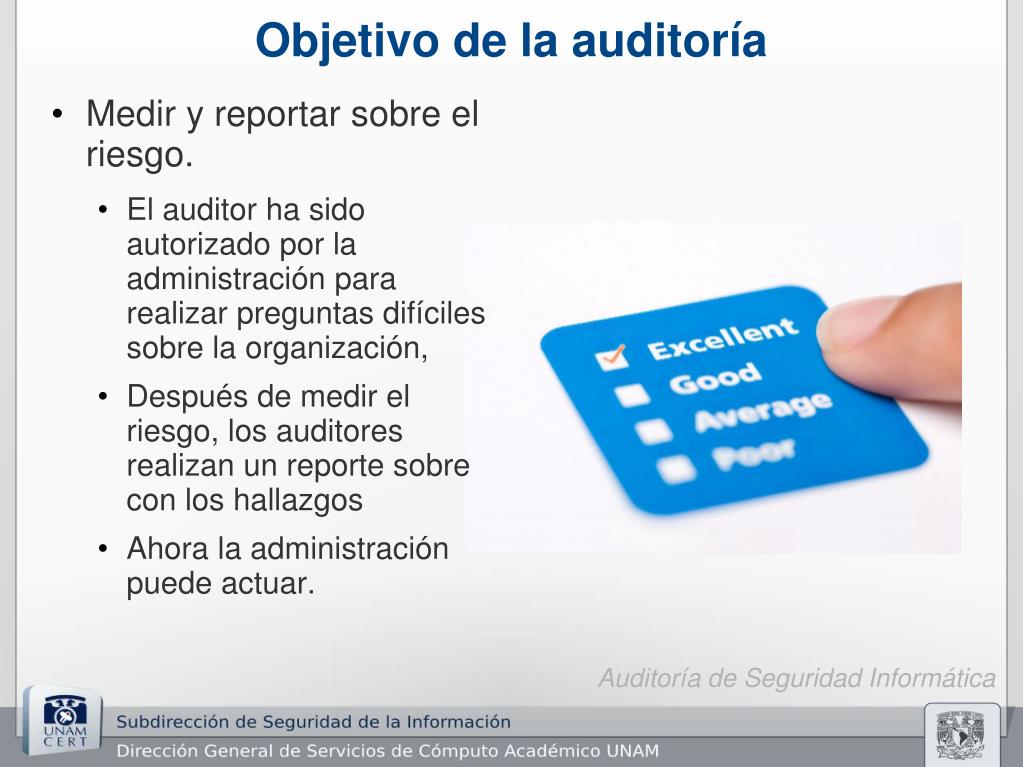 Objetivo de la auditoría

• Medir y reportar sobre el riesgo.

• El auditor ha sido autorizado por la administración para realizar preguntas difíciles sobre la organización,

• Después de medir el riesgo, los auditores realizan un reporte sobre con los hallazgos

• Ahora la administración puede actuar.

Excellent
Good
Average
Poor

Auditoría de Seguridad Informática

UNAM CERT

Subdirección de Seguridad de la Información
Dirección General de Servicios de Cómputo Académico UNAM